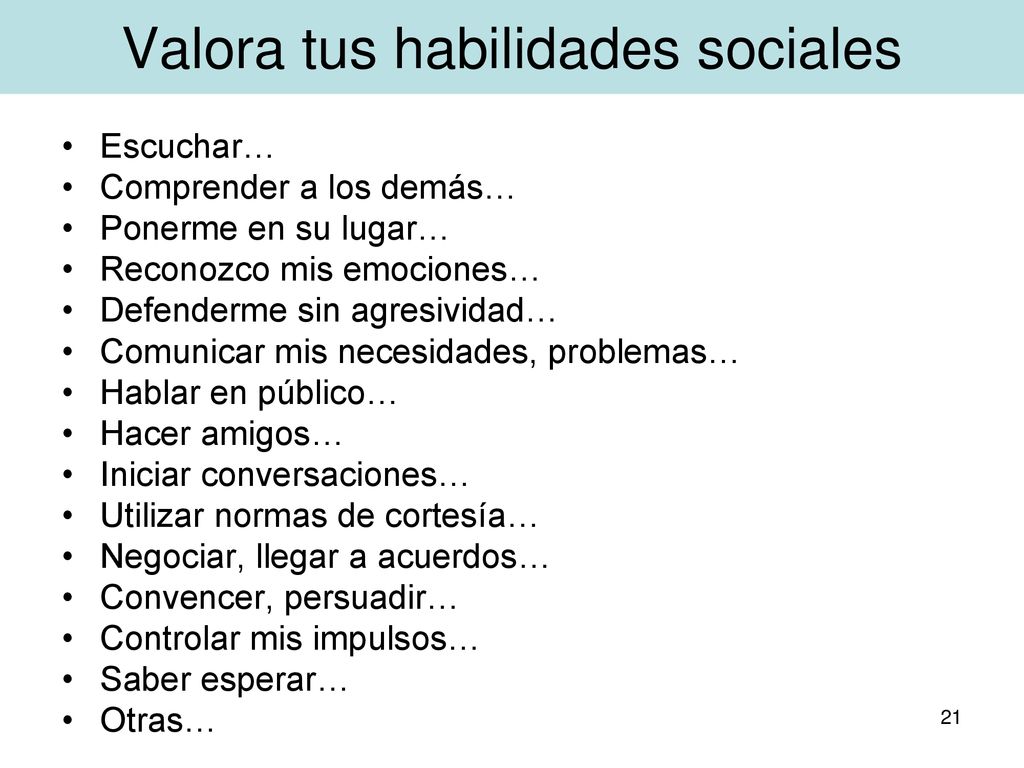 Valora tus habilidades sociales

• Escuchar…
• Comprender a los demás…
• Ponerme en su lugar…
• Reconozco mis emociones…
• Defenderme sin agresividad…
• Comunicar mis necesidades, problemas…
• Hablar en público…
• Hacer amigos…
• Iniciar conversaciones…
• Utilizar normas de cortesía…
• Negociar, llegar a acuerdos…
• Convencer, persuadir…
• Controlar mis impulsos…
• Saber esperar…
• Otras…

21